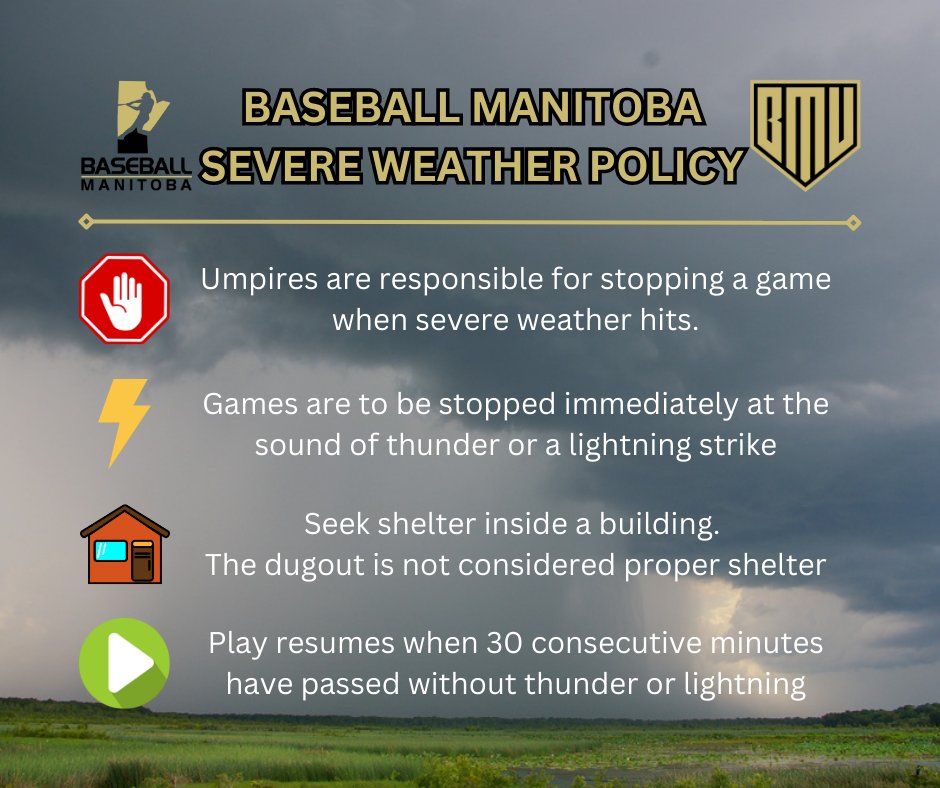 BASEBALL MANITOBA

BASEBALL MANITOBA
SEVERE WEATHER POLICY

BMU

Umpires are responsible for stopping a game when severe weather hits.

Games are to be stopped immediately at the sound of thunder or a lightning strike

Seek shelter inside a building.
The dugout is not considered proper shelter

Play resumes when 30 consecutive minutes have passed without thunder or lightning